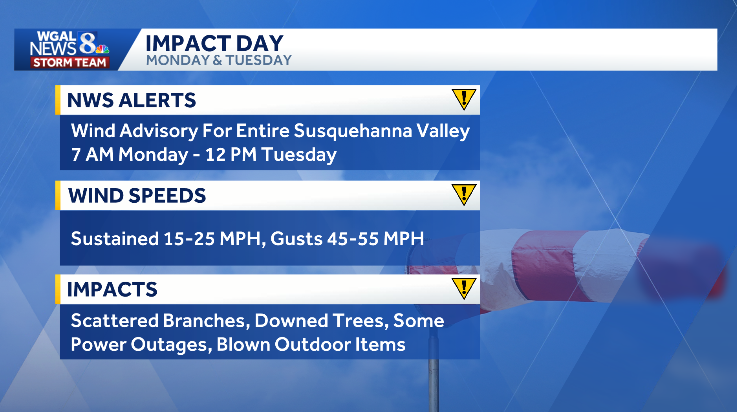 WGAL NEWS 8 STORM TEAM

IMPACT DAY
MONDAY & TUESDAY

NWS ALERTS
!
Wind Advisory For Entire Susquehanna Valley
7 AM Monday - 12 PM Tuesday

WIND SPEEDS
!
Sustained 15-25 MPH, Gusts 45-55 MPH

IMPACTS
!
Scattered Branches, Downed Trees, Some Power Outages, Blown Outdoor Items